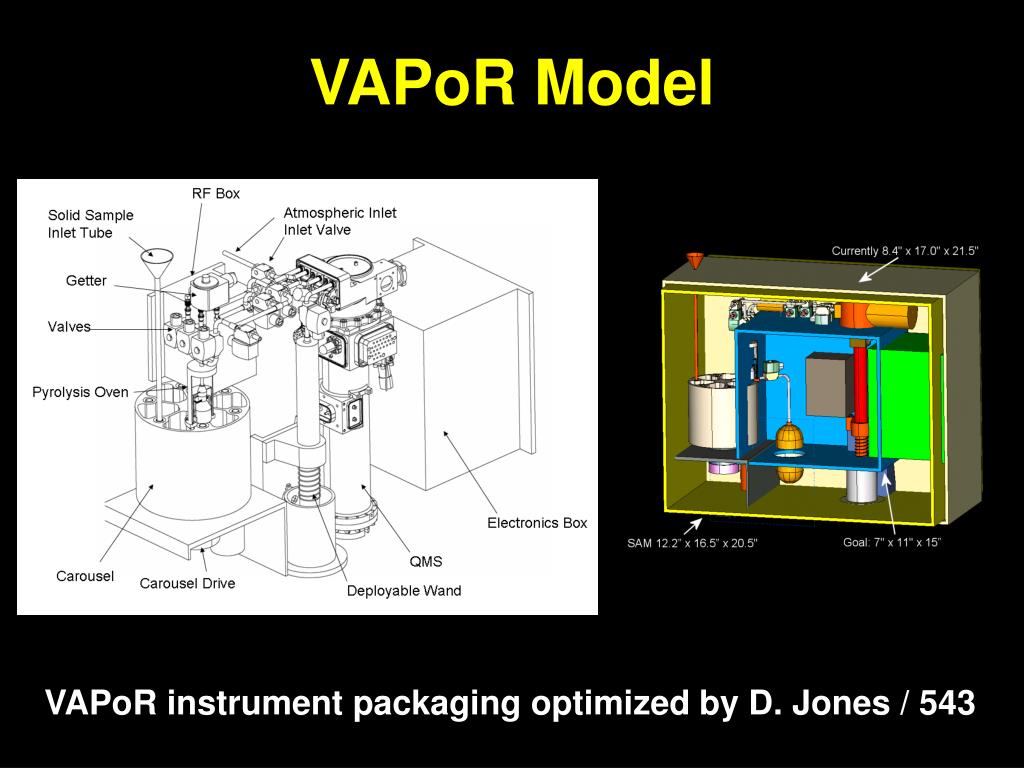 VAPoR Model

RF Box
Solid Sample Inlet Tube
Atmospheric Inlet Inlet Valve
Getter
Valves
Pyrolysis Oven
Electronics Box
QMS
Carousel
Carousel Drive
Deployable Wand

Currently 8.4" x 17.0" x 21.5"
SAM 12.2" x 16.5" x 20.5"
Goal: 7" x 11" x 15"

VAPoR instrument packaging optimized by D. Jones / 543